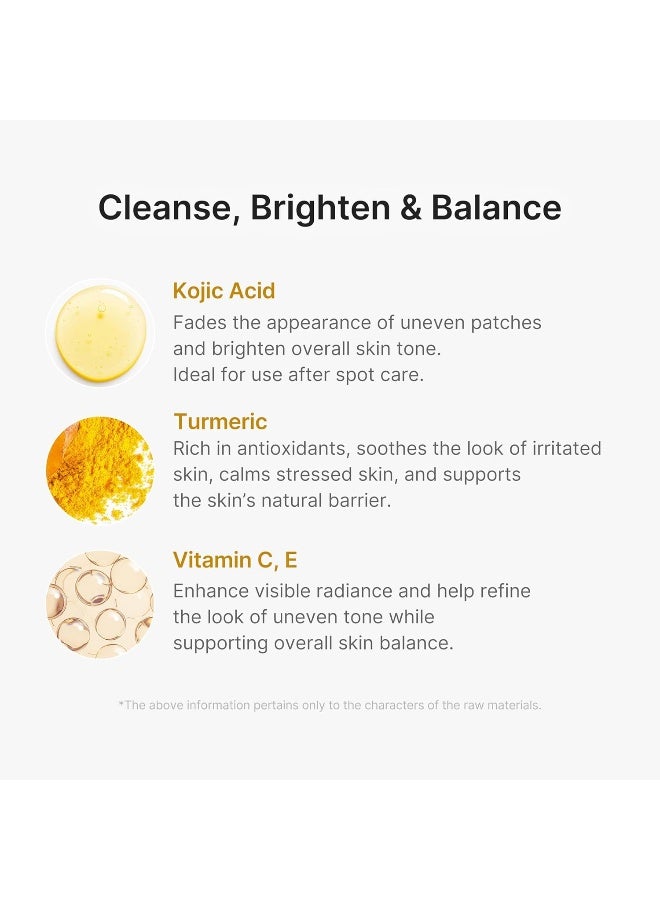 Cleanse, Brighten & Balance

Kojic Acid
Fades the appearance of uneven patches and brighten overall skin tone.
Ideal for use after spot care.

Turmeric
Rich in antioxidants, soothes the look of irritated skin, calms stressed skin, and supports the skin's natural barrier.

Vitamin C, E
Enhance visible radiance and help refine the look of uneven tone while supporting overall skin balance.

*The above information pertains only to the characters of the raw materials.